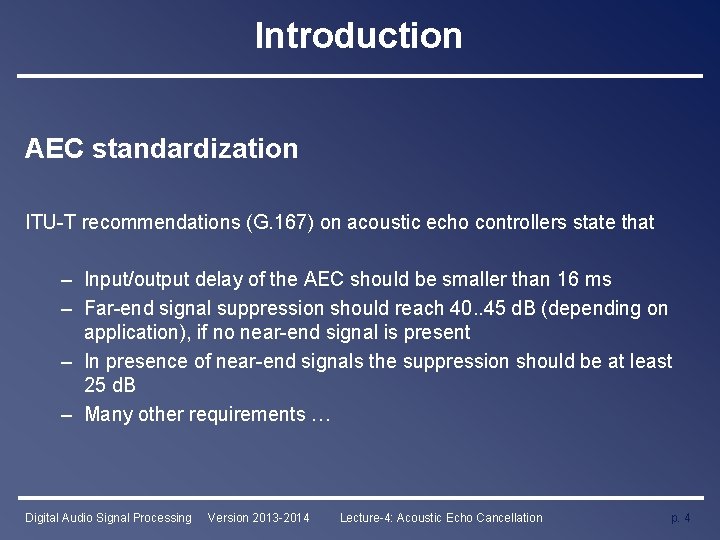 Introduction

AEC standardization

ITU-T recommendations (G.167) on acoustic echo controllers state that

– Input/output delay of the AEC should be smaller than 16 ms
– Far-end signal suppression should reach 40..45 dB (depending on application), if no near-end signal is present
– In presence of near-end signals the suppression should be at least 25 dB
– Many other requirements …

Digital Audio Signal Processing Version 2013-2014 Lecture-4: Acoustic Echo Cancellation p. 4